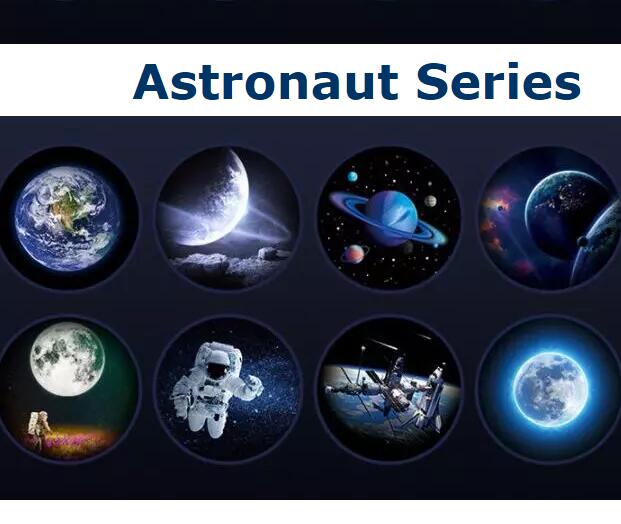 Astronaut Series